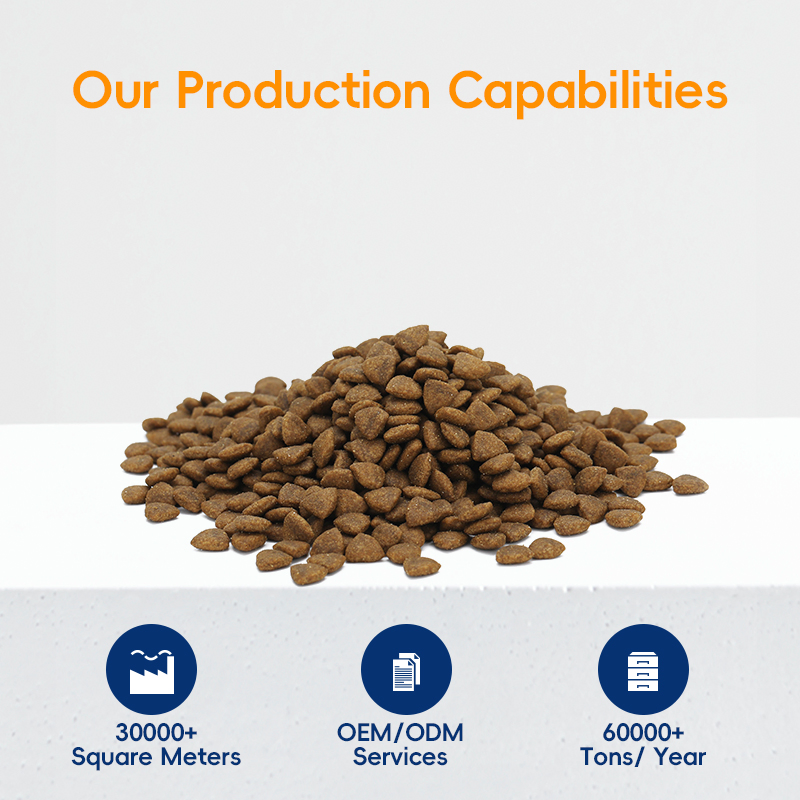 Our Production Capabilities

30000+
Square Meters

OEM/ODM
Services

60000+
Tons/ Year